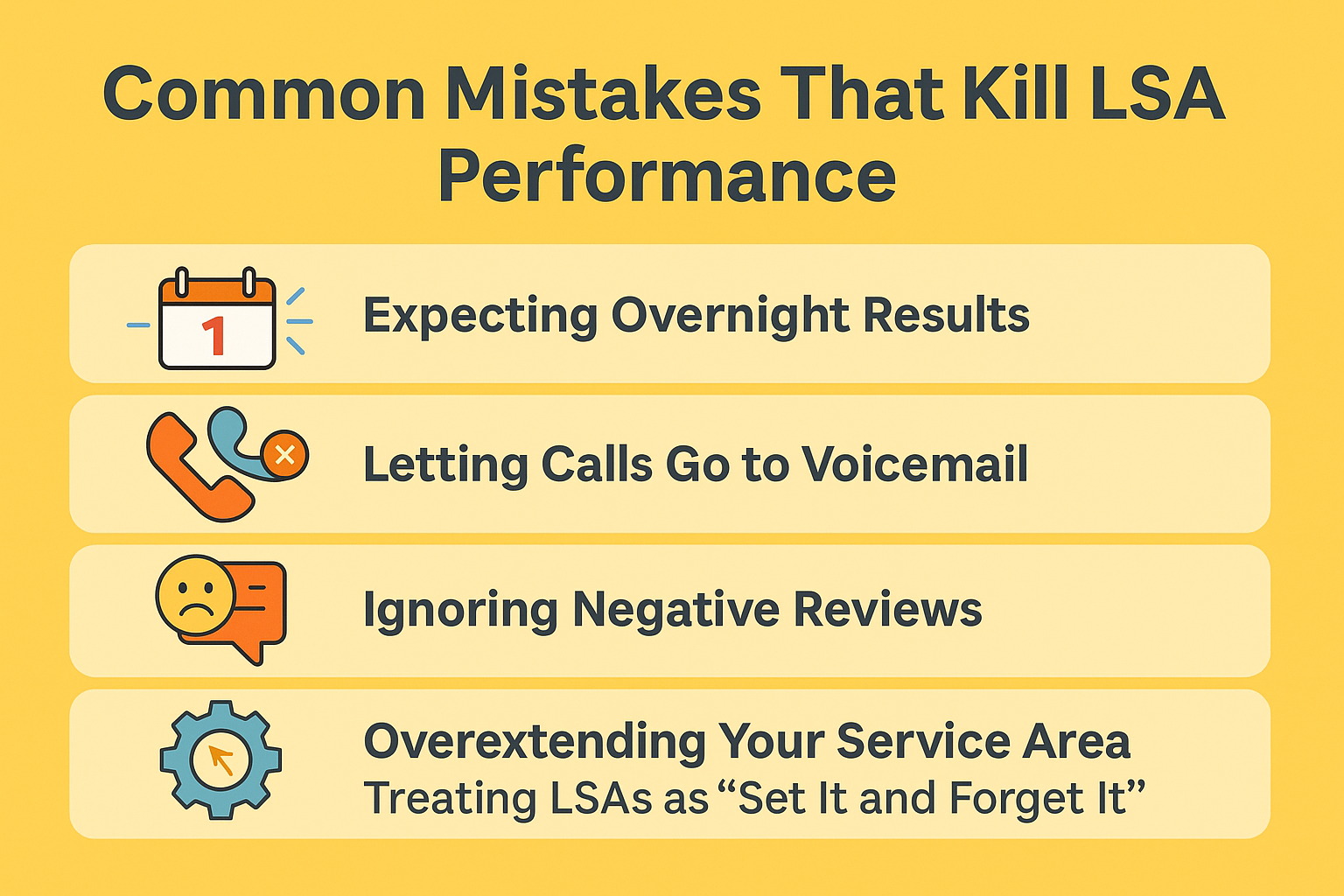 Common Mistakes That Kill LSA Performance

1

Expecting Overnight Results

Letting Calls Go to Voicemail

Ignoring Negative Reviews

Overextending Your Service Area
Treating LSAs as “Set It and Forget It”